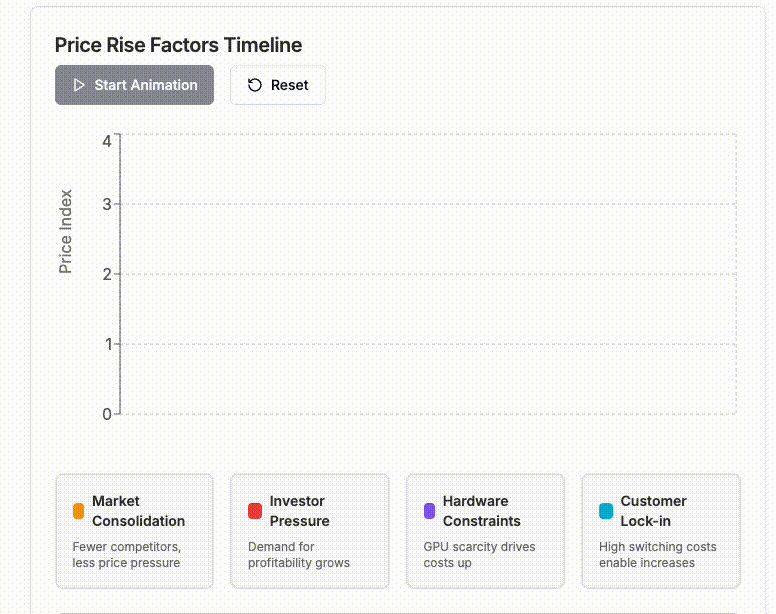 Price Rise Factors Timeline

Start Animation

Reset

Price Index

4
3
2
1
0

Market Consolidation
Fewer competitors, less price pressure

Investor Pressure
Demand for profitability grows

Hardware Constraints
GPU scarcity drives costs up

Customer Lock-in
High switching costs enable increases